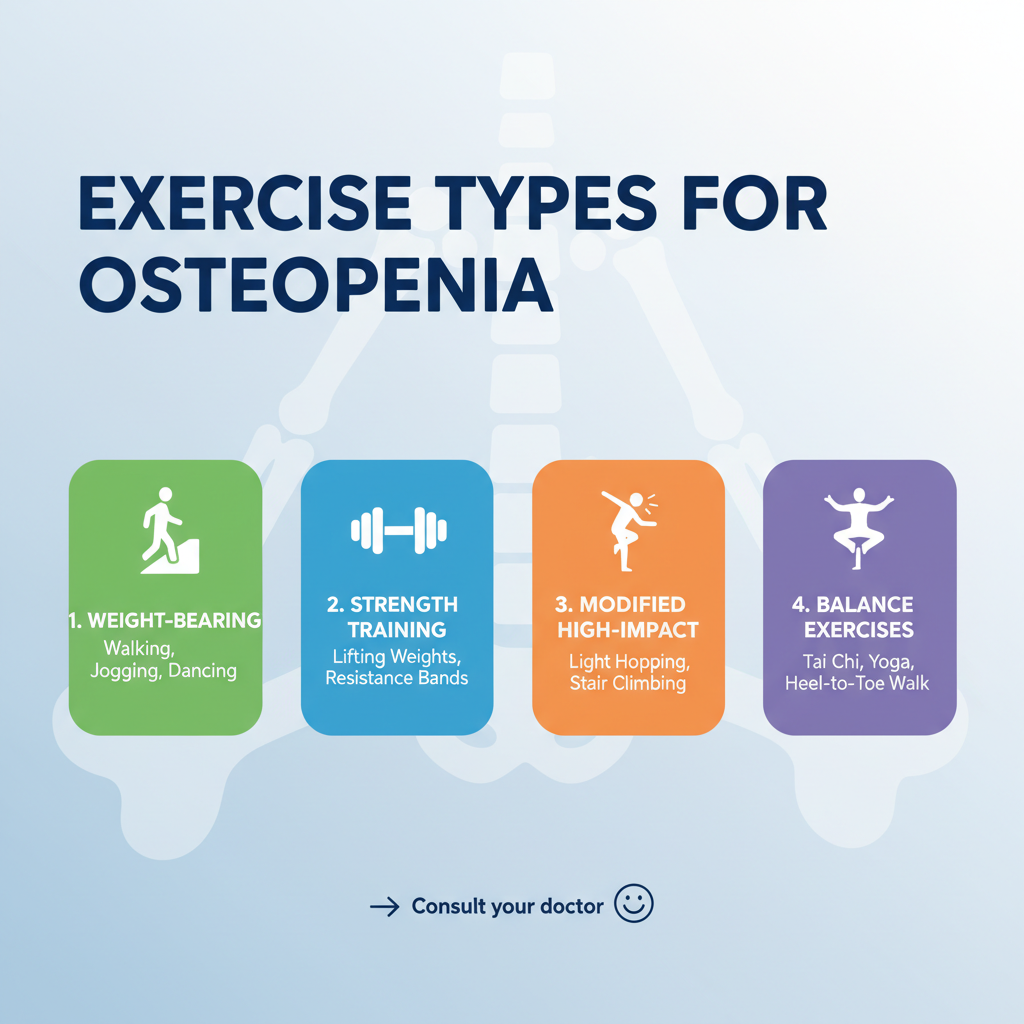 EXERCISE TYPES FOR OSTEOPENIA

1. WEIGHT-BEARING
Walking, Jogging, Dancing

2. STRENGTH TRAINING
Lifting Weights, Resistance Bands

3. MODIFIED HIGH-IMPACT
Light Hopping, Stair Climbing

4. BALANCE EXERCISES
Tai Chi, Yoga, Heel-to-Toe Walk

→ Consult your doctor